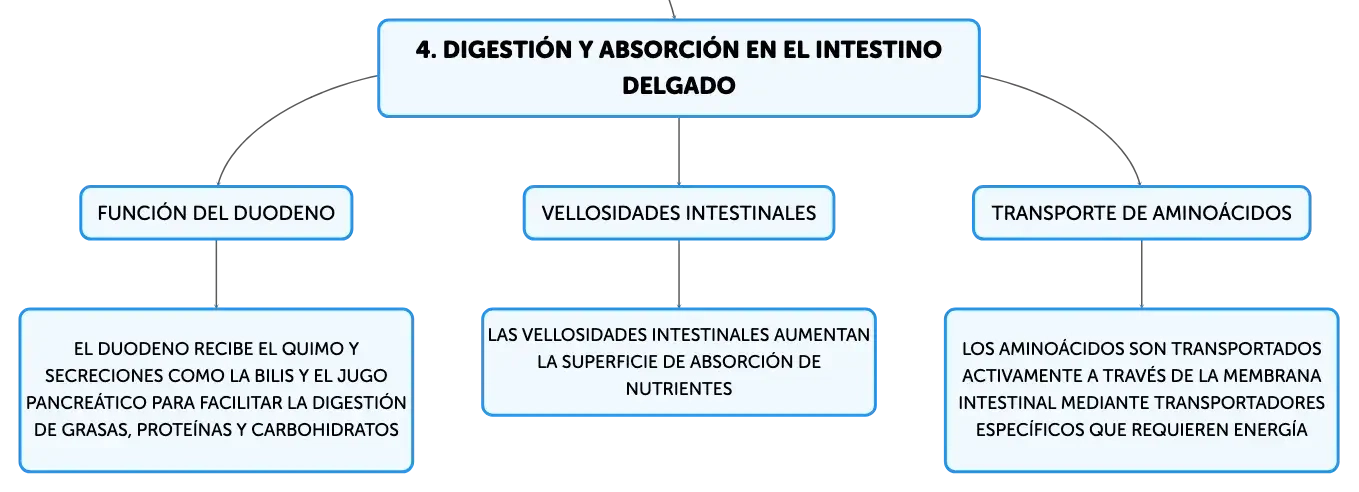 4. DIGESTIÓN Y ABSORCIÓN EN EL INTESTINO DELGADO

FUNCIÓN DEL DUODENO

EL DUODENO RECIBE EL QUIMO Y SECRECIONES COMO LA BILIS Y EL JUGO PANCREÁTICO PARA FACILITAR LA DIGESTIÓN DE GRASAS, PROTEÍNAS Y CARBOHIDRATOS

VELLOSIDADES INTESTINALES

LAS VELLOSIDADES INTESTINALES AUMENTAN LA SUPERFICIE DE ABSORCIÓN DE NUTRIENTES

TRANSPORTE DE AMINOÁCIDOS

LOS AMINOÁCIDOS SON TRANSPORTADOS ACTIVAMENTE A TRAVÉS DE LA MEMBRANA INTESTINAL MEDIANTE TRANSPORTADORES ESPECÍFICOS QUE REQUIEREN ENERGÍA